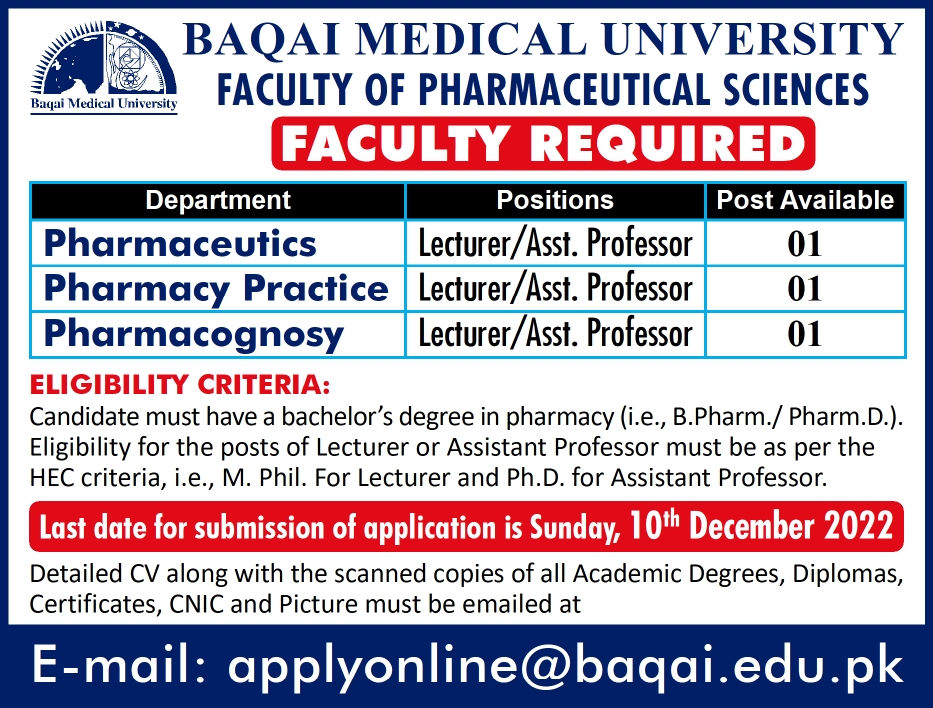 Baqai Medical University

BAQAI MEDICAL UNIVERSITY
FACULTY OF PHARMACEUTICAL SCIENCES
FACULTY REQUIRED

| Department | Positions | Post Available |
|---|---|---|
| Pharmaceutics | Lecturer/Asst. Professor | 01 |
| Pharmacy Practice | Lecturer/Asst. Professor | 01 |
| Pharmacognosy | Lecturer/Asst. Professor | 01 |

ELIGIBILITY CRITERIA:
Candidate must have a bachelor's degree in pharmacy (i.e., B.Pharm./ Pharm.D.). Eligibility for the posts of Lecturer or Assistant Professor must be as per the HEC criteria, i.e., M. Phil. For Lecturer and Ph.D. for Assistant Professor.

Last date for submission of application is Sunday, 10$^{th}$ December 2022

Detailed CV along with the scanned copies of all Academic Degrees, Diplomas, Certificates, CNIC and Picture must be emailed at

E-mail: applyonline@baqai.edu.pk